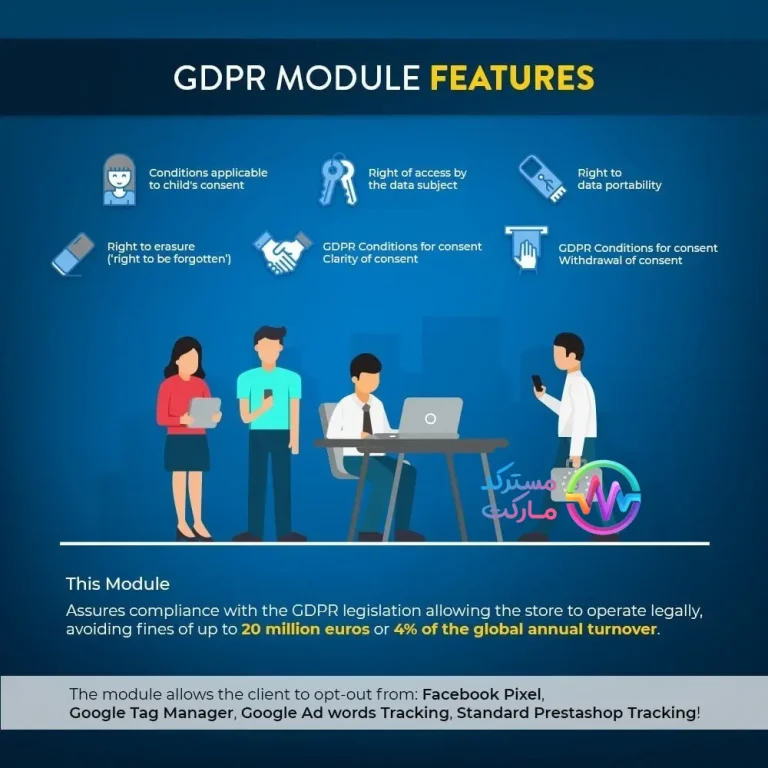 GDPR MODULE FEATURES

Conditions applicable to child's consent

Right of access by the data subject

Right to data portability

Right to erasure ('right to be forgotten')

GDPR Conditions for consent Clarity of consent

GDPR Conditions for consent Withdrawal of consent

مسترکد مارکت

This Module

Assures compliance with the GDPR legislation allowing the store to operate legally, avoiding fines of up to 20 million euros or 4% of the global annual turnover.

The module allows the client to opt-out from: Facebook Pixel, Google Tag Manager, Google Ad words Tracking, Standard Prestashop Tracking!